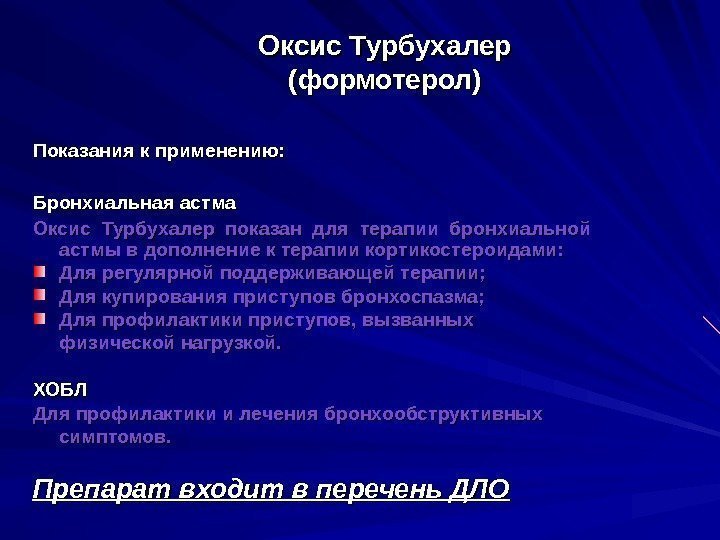 Оксис Турбухалер
(формотерол)

Показания к применению:

Бронхиальная астма
Оксис Турбухалер показан для терапии бронхиальной астмы в дополнение к терапии кортикостероидами:
Для регулярной поддерживающей терапии;
Для купирования приступов бронхоспазма;
Для профилактики приступов, вызванных физической нагрузкой.

ХОБЛ
Для профилактики и лечения бронхообструктивных симптомов.

Препарат входит в перечень ДЛО